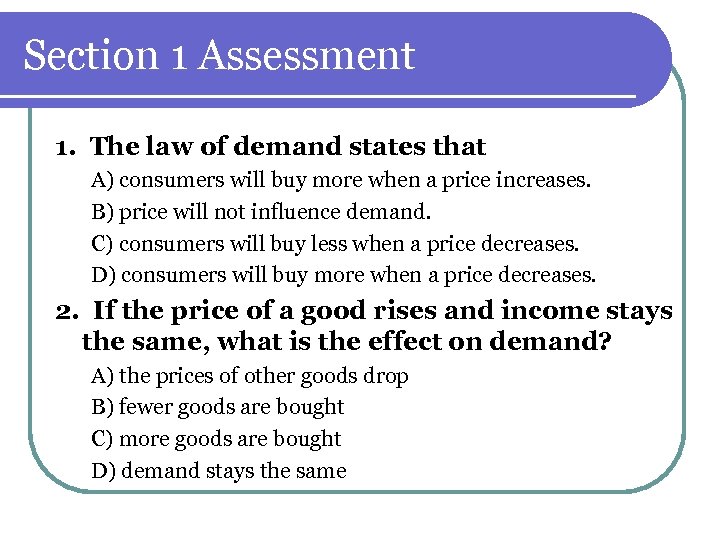 Section 1 Assessment

1. The law of demand states that

A) consumers will buy more when a price increases.

B) price will not influence demand.

C) consumers will buy less when a price decreases.

D) consumers will buy more when a price decreases.

2. If the price of a good rises and income stays the same, what is the effect on demand?

A) the prices of other goods drop

B) fewer goods are bought

C) more goods are bought

D) demand stays the same